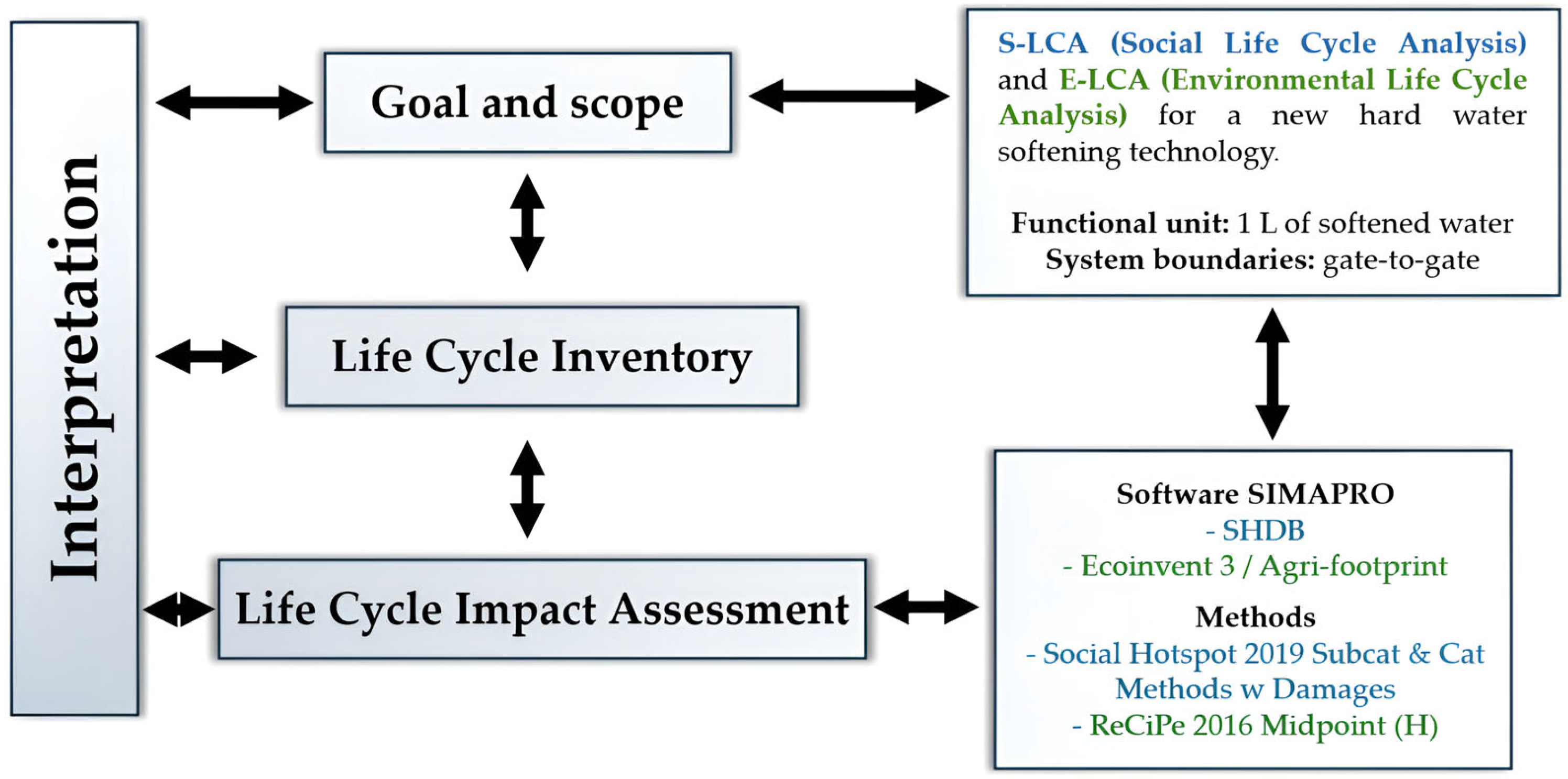 Interpretation

Goal and scope

Life Cycle Inventory

Life Cycle Impact Assessment

S-LCA (Social Life Cycle Analysis) and E-LCA (Environmental Life Cycle Analysis) for a new hard water softening technology.

Functional unit: 1 L of softened water
System boundaries: gate-to-gate

Software SIMAPRO
- SHDB
- Ecoinvent 3 / Agri-footprint

Methods
- Social Hotspot 2019 Subcat & Cat Methods w Damages
- ReCiPe 2016 Midpoint (H)